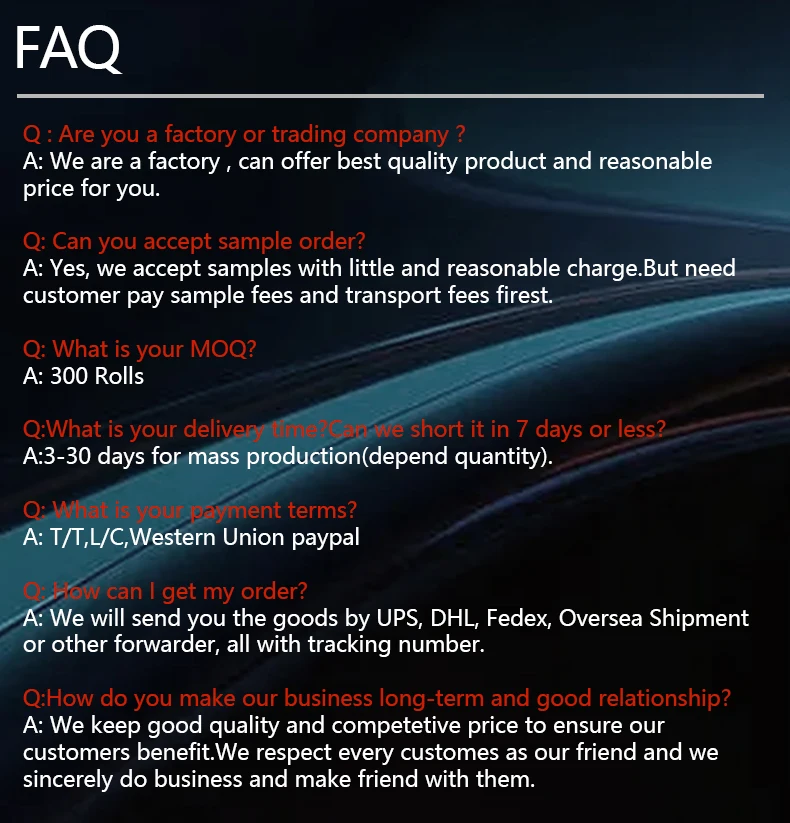 FAQ

Q : Are you a factory or trading company ?
A: We are a factory , can offer best quality product and reasonable price for you.

Q: Can you accept sample order?
A: Yes, we accept samples with little and reasonable charge.But need customer pay sample fees and transport fees firest.

Q: What is your MOQ?
A: 300 Rolls

Q:What is your delivery time?Can we short it in 7 days or less?
A:3-30 days for mass production(depend quantity).

Q: What is your payment terms?
A: T/T,L/C,Western Union paypal

Q: How can I get my order?
A: We will send you the goods by UPS, DHL, Fedex, Oversea Shipment or other forwarder, all with tracking number.

Q:How do you make our business long-term and good relationship?
A: We keep good quality and competetive price to ensure our customers benefit.We respect every customes as our friend and we sincerely do business and make friend with them.